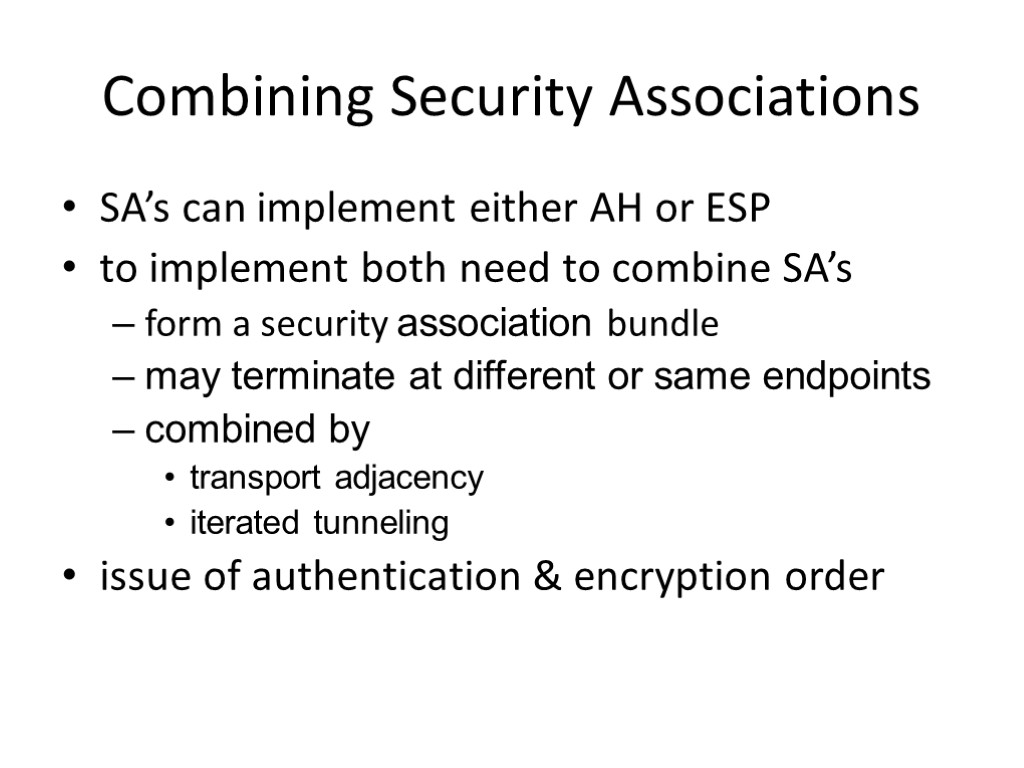 Combining Security Associations

• SA's can implement either AH or ESP
• to implement both need to combine SA's
– form a security association bundle
– may terminate at different or same endpoints
– combined by
• transport adjacency
• iterated tunneling
• issue of authentication & encryption order